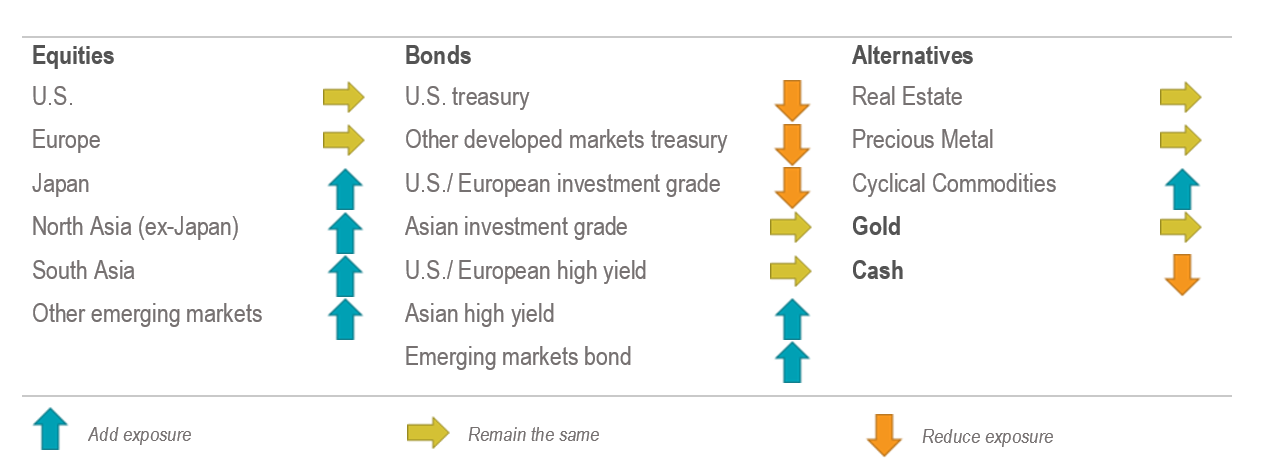 Equities
U.S.
Europe
Japan
North Asia (ex-Japan)
South Asia
Other emerging markets

Bonds
U.S. treasury
Other developed markets treasury
U.S./ European investment grade
Asian investment grade
U.S./ European high yield
Asian high yield
Emerging markets bond

Alternatives
Real Estate
Precious Metal
Cyclical Commodities
Gold
Cash

Add exposure
Remain the same
Reduce exposure